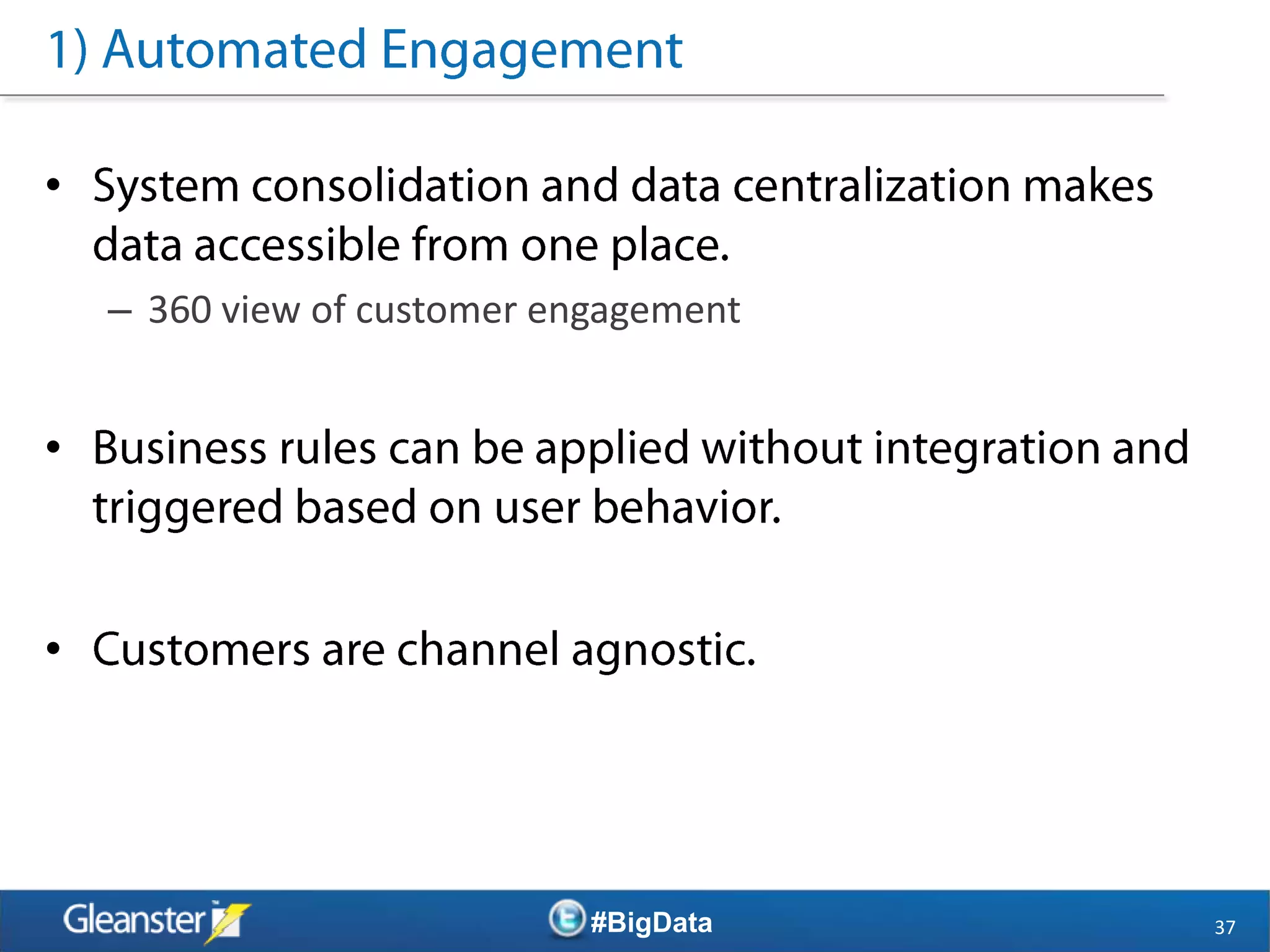 1) Automated Engagement

• System consolidation and data centralization makes data accessible from one place.

– 360 view of customer engagement

• Business rules can be applied without integration and triggered based on user behavior.

• Customers are channel agnostic.

Gleanster

#BigData

37